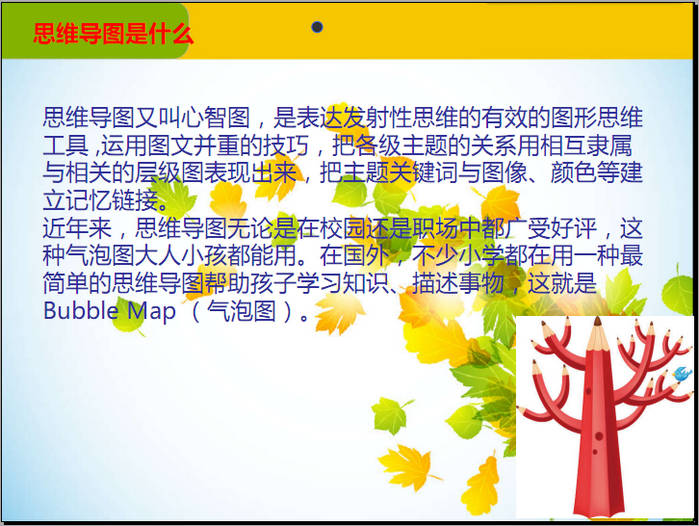 思维导图是什么

思维导图又叫心智图，是表达发射性思维的有效的图形思维工具 ,运用图文并重的技巧，把各级主题的关系用相互隶属与相关的层级图表现出来，把主题关键词与图像、颜色等建立记忆链接。
近年来，思维导图无论是在校园还是职场中都广受好评，这种气泡图大人小孩都能用。在国外，不少小学都在用一种最简单的思维导图帮助孩子学习知识、描述事物，这就是 Bubble Map （气泡图）。